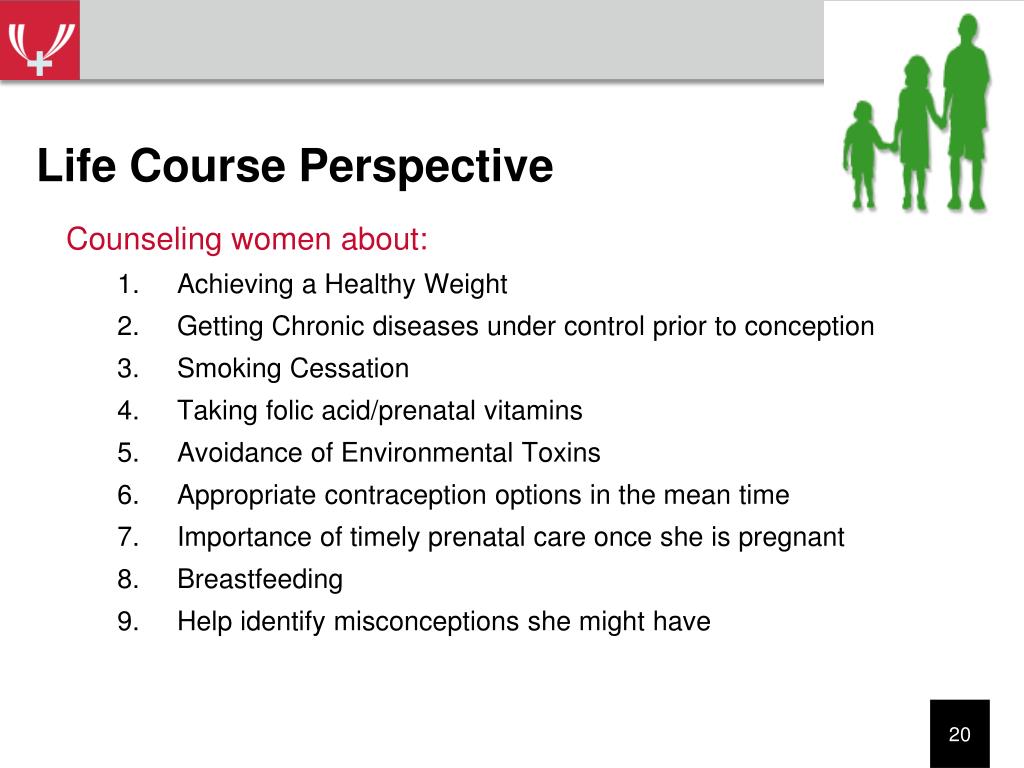 Life Course Perspective

Counseling women about:

1. Achieving a Healthy Weight
2. Getting Chronic diseases under control prior to conception
3. Smoking Cessation
4. Taking folic acid/prenatal vitamins
5. Avoidance of Environmental Toxins
6. Appropriate contraception options in the mean time
7. Importance of timely prenatal care once she is pregnant
8. Breastfeeding
9. Help identify misconceptions she might have

20